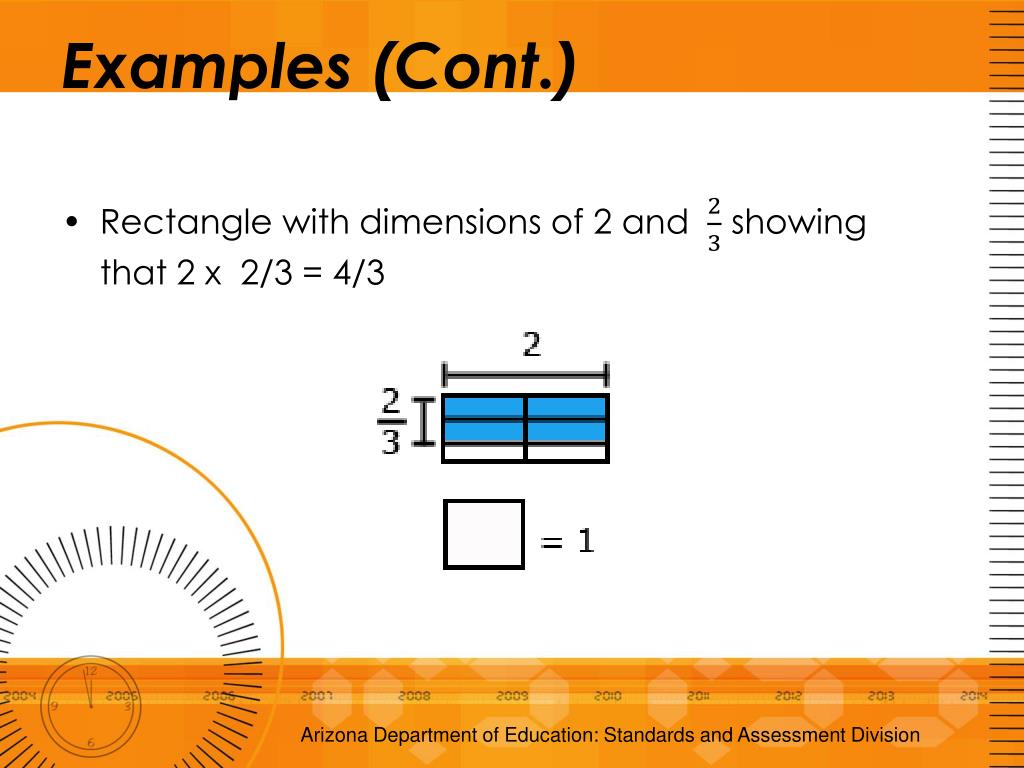 Examples (Cont.)

• Rectangle with dimensions of 2 and $\frac{2}{3}$ showing that 2 x 2/3 = 4/3

2

$\frac{2}{3}$

= 1

12 9 3 6

2004 2005 2006 2007 2008 2009 2010 2011 2012 2013 2014

Arizona Department of Education: Standards and Assessment Division